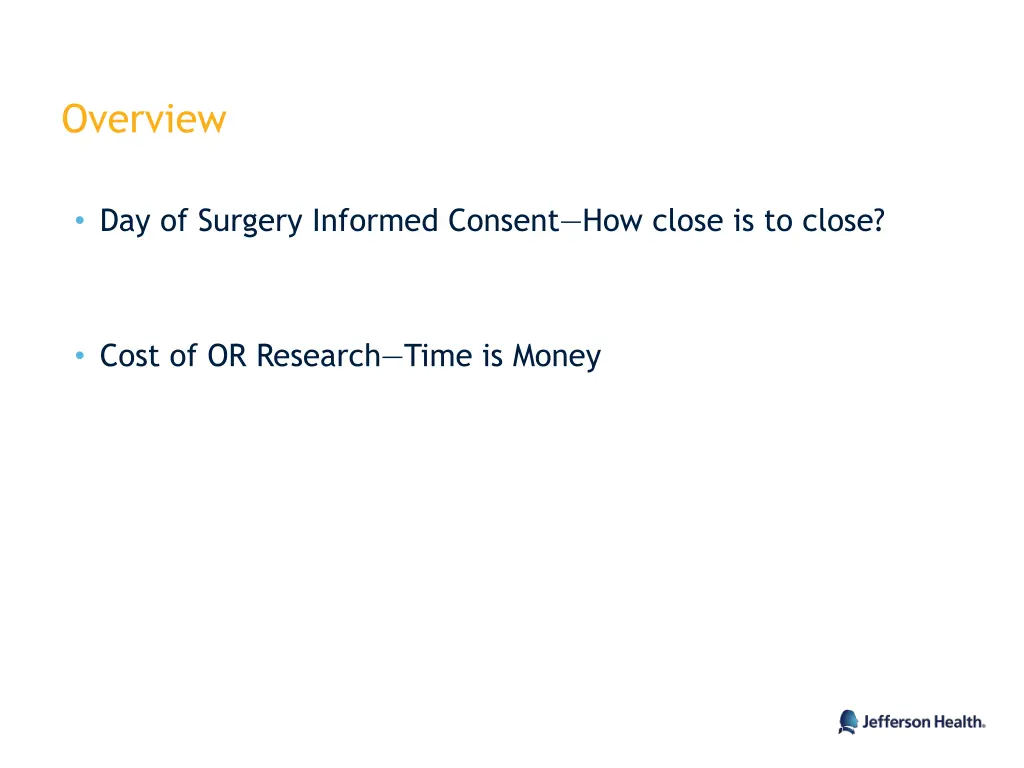 Overview

• Day of Surgery Informed Consent—How close is to close?

• Cost of OR Research—Time is Money

Jefferson Health.